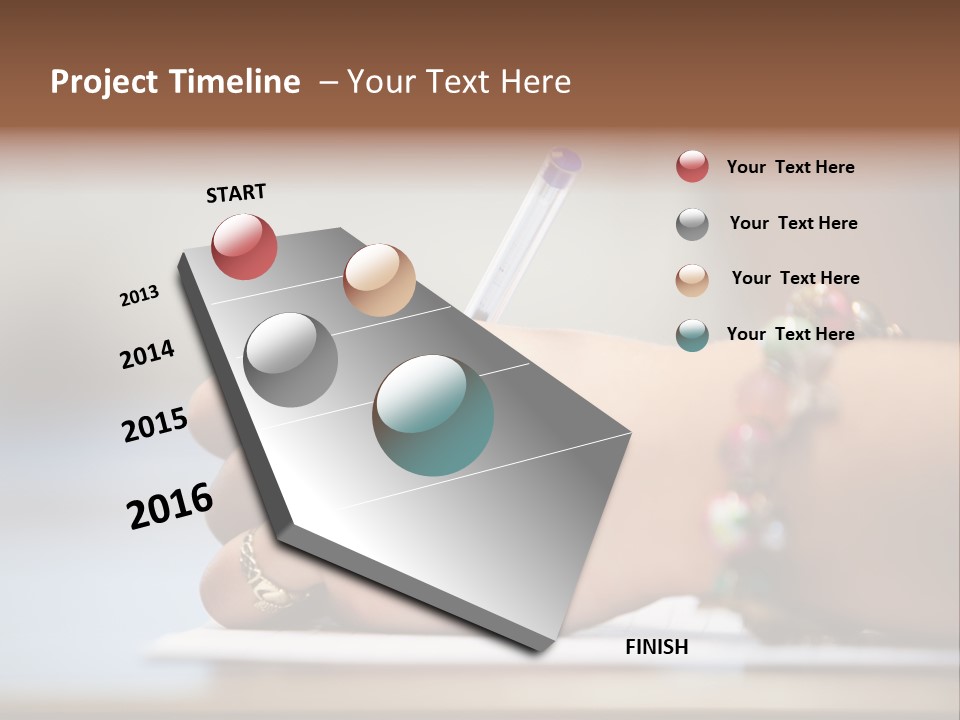 Project Timeline – Your Text Here

START

2013

2014

2015

2016

FINISH

Your Text Here

Your Text Here

Your Text Here

Your Text Here